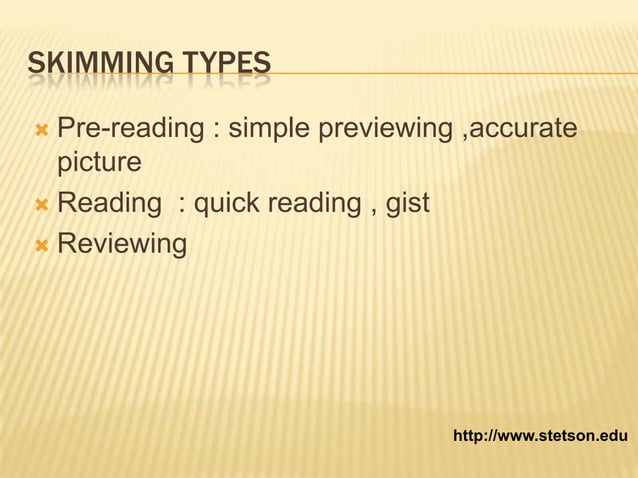 SKIMMING TYPES

Pre-reading : simple previewing ,accurate picture

Reading : quick reading , gist

Reviewing

http://www.stetson.edu